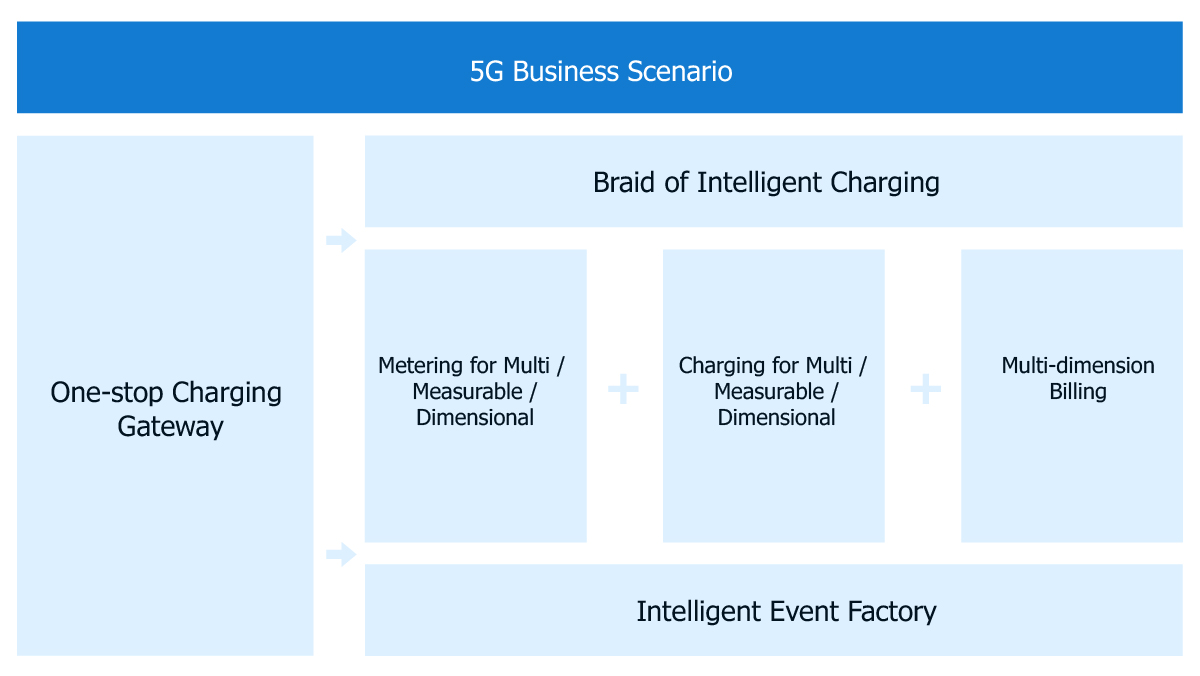 5G Business Scenario

One-stop Charging Gateway

Braid of Intelligent Charging

Metering for Multi / Measurable / Dimensional

+

Charging for Multi / Measurable / Dimensional

+

Multi-dimension Billing

Intelligent Event Factory